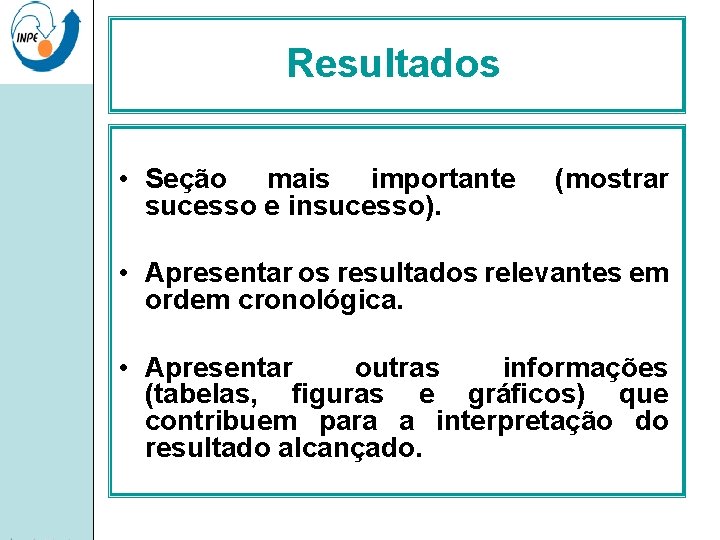 INPE

Resultados

• Seção mais importante (mostrar sucesso e insucesso).

• Apresentar os resultados relevantes em ordem cronológica.

• Apresentar outras informações (tabelas, figuras e gráficos) que contribuem para a interpretação do resultado alcançado.